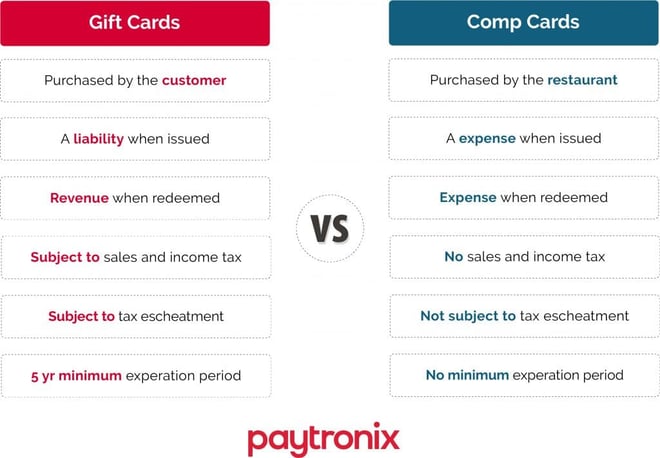 Gift Cards

Purchased by the customer

A liability when issued

Revenue when redeemed

Subject to sales and income tax

Subject to tax escheatment

5 yr minimum experation period

VS

Comp Cards

Purchased by the restaurant

A expense when issued

Expense when redeemed

No sales and income tax

Not subject to tax escheatment

No minimum experation period

paytronix